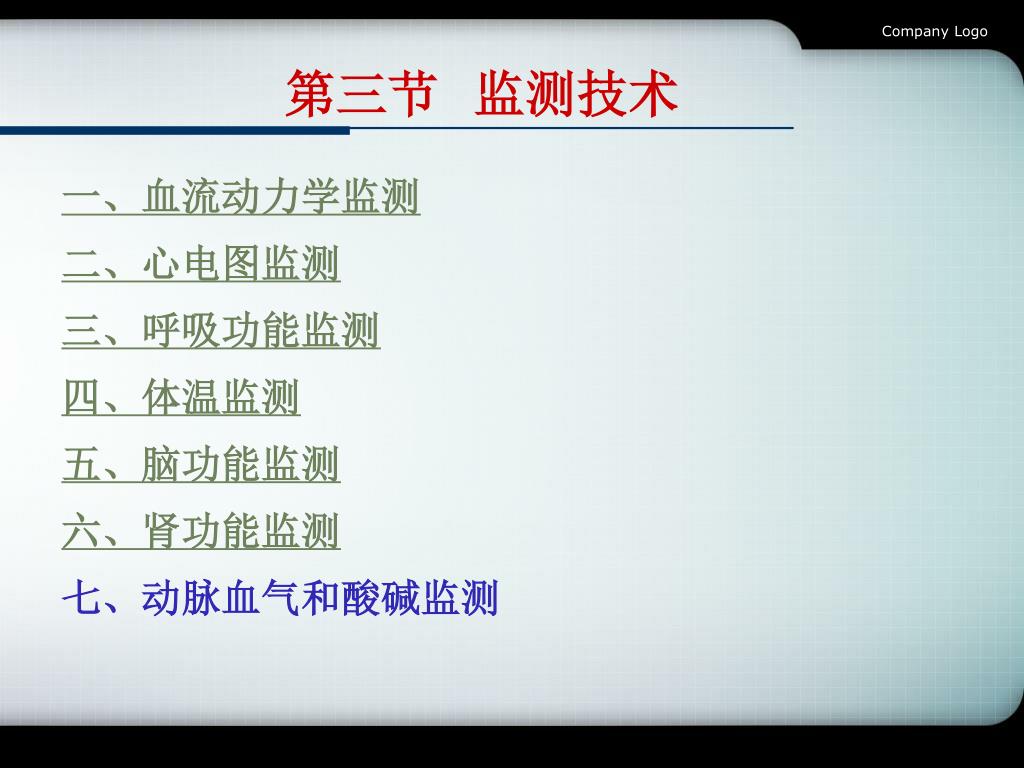 Company Logo

第三节 监测技术

一、血流动力学监测

二、心电图监测

三、呼吸功能监测

四、体温监测

五、脑功能监测

六、肾功能监测

七、动脉血气和酸碱监测